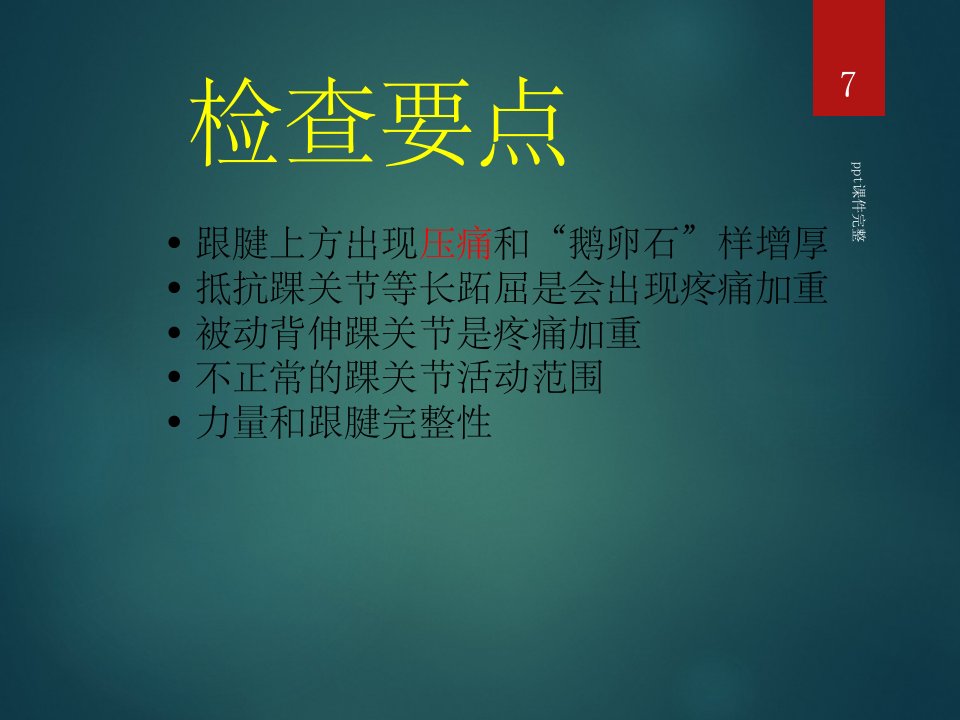 检查要点

7

ppt课件完整

• 跟腱上方出现压痛和“鹅卵石”样增厚
• 抵抗踝关节等长跖屈是会出现疼痛加重
• 被动背伸踝关节是疼痛加重
• 不正常的踝关节活动范围
• 力量和跟腱完整性